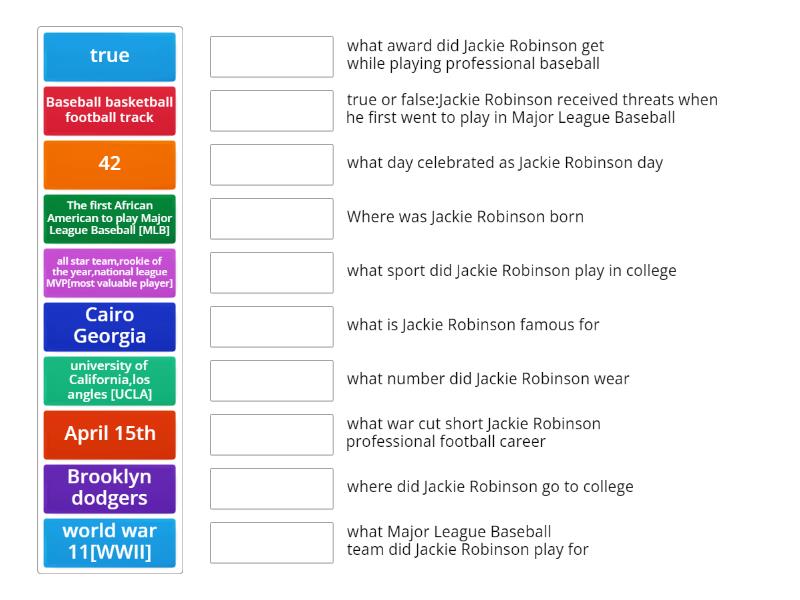 true

Baseball basketball football track

42

The first African American to play Major League Baseball [MLB]

all star team,rookie of the year,national league MVP[most valuable player]

Cairo Georgia

university of California,los angles [UCLA]

April 15th

Brooklyn dodgers

world war 11[WWII]

what award did Jackie Robinson get while playing professional baseball

true or false:Jackie Robinson received threats when he first went to play in Major League Baseball

what day celebrated as Jackie Robinson day

Where was Jackie Robinson born

what sport did Jackie Robinson play in college

what is Jackie Robinson famous for

what number did Jackie Robinson wear

what war cut short Jackie Robinson professional football career

where did Jackie Robinson go to college

what Major League Baseball team did Jackie Robinson play for